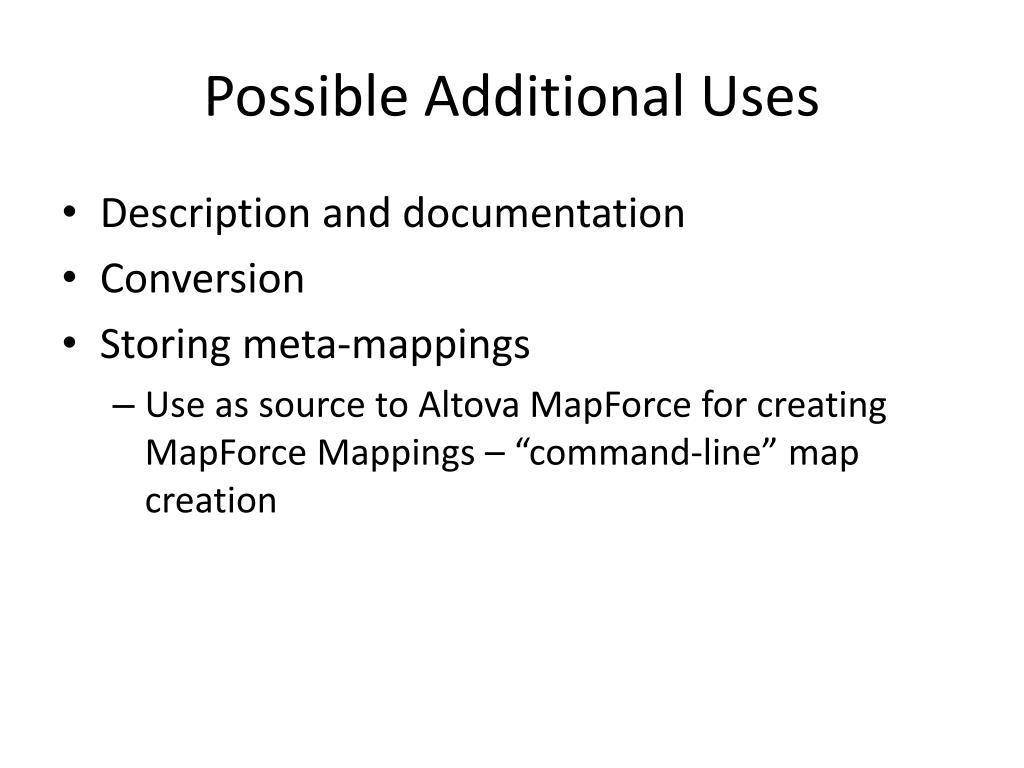 Possible Additional Uses

• Description and documentation
• Conversion
• Storing meta-mappings
  – Use as source to Altova MapForce for creating MapForce Mappings – “command-line” map creation